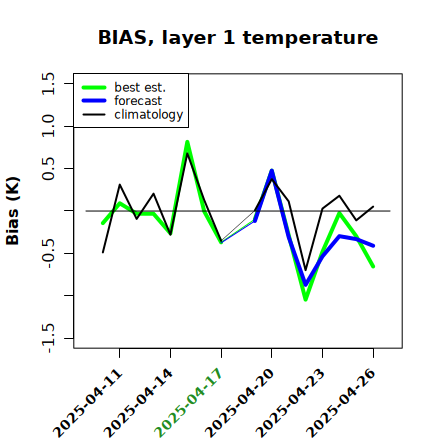 BIAS, layer 1 temperature

best est.
forecast
climatology

Bias (K)

1.5
1.0
0.5
-0.5
-1.5

2025-04-11
2025-04-14
2025-04-17
2025-04-20
2025-04-23
2025-04-26